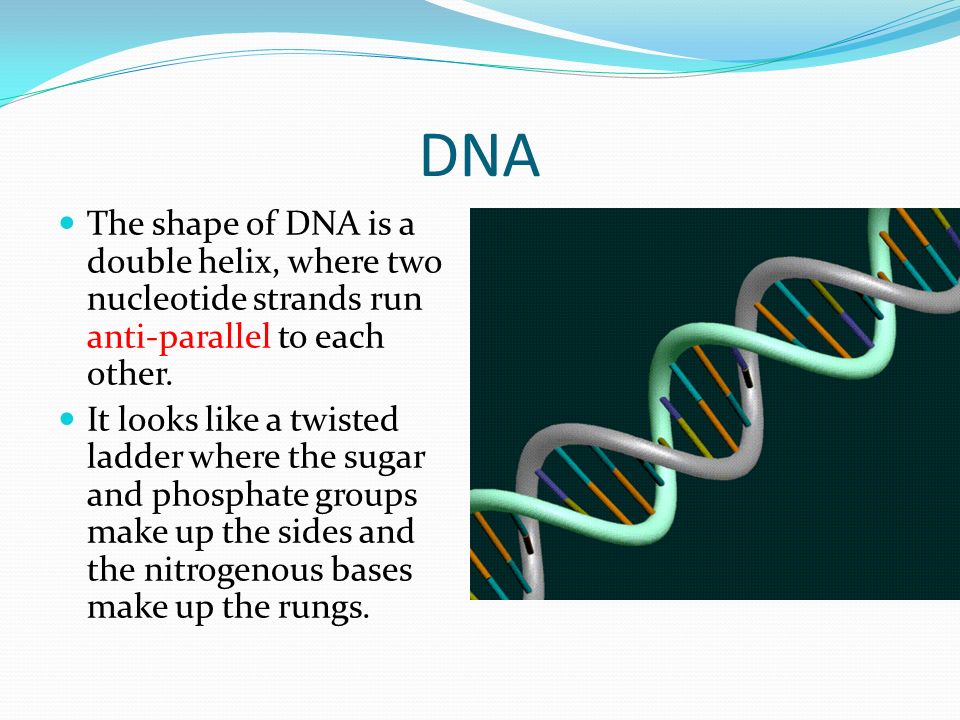 DNA

- The shape of DNA is a double helix, where two nucleotide strands run anti-parallel to each other.
- It looks like a twisted ladder where the sugar and phosphate groups make up the sides and the nitrogenous bases make up the rungs.